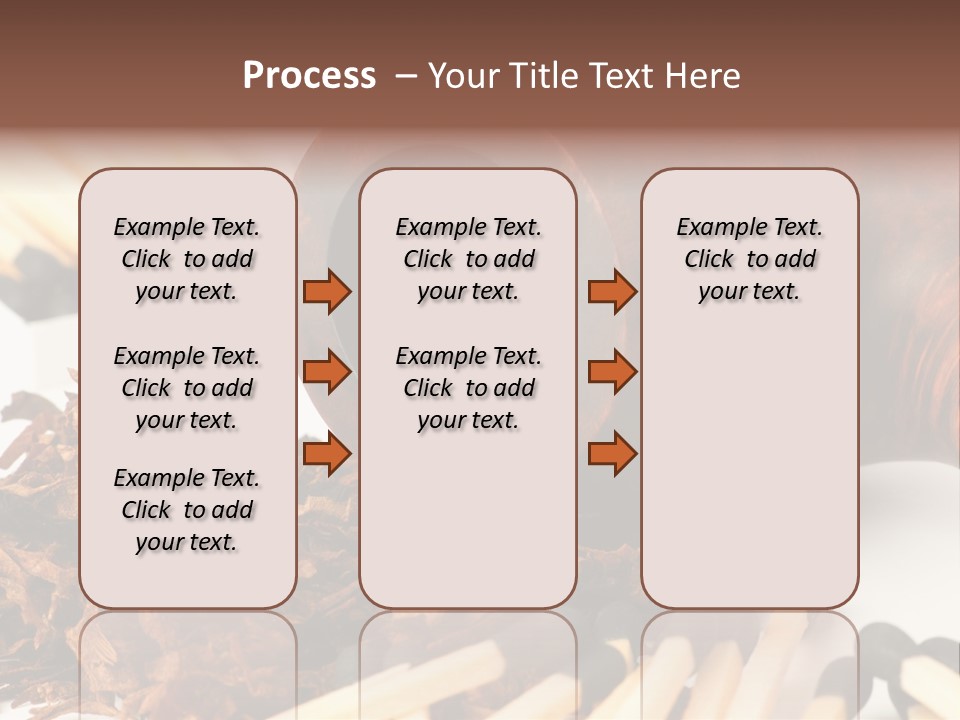 Process – Your Title Text Here

Example Text. Click to add your text.

Example Text. Click to add your text.

Example Text. Click to add your text.

Example Text. Click to add your text.

Example Text. Click to add your text.

Example Text. Click to add your text.